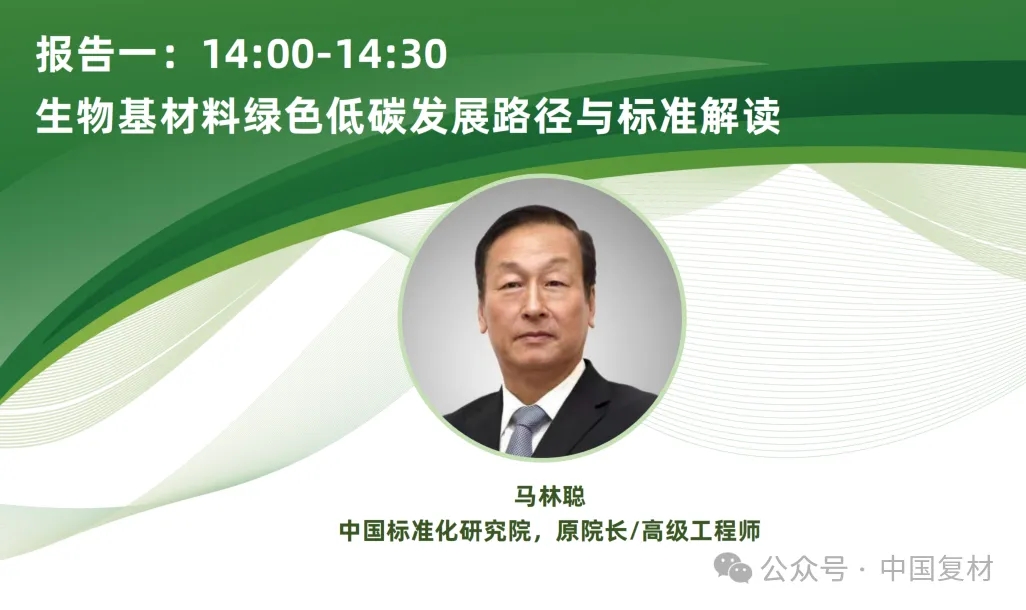 报告一：14:00-14:30
生物基材料绿色低碳发展路径与标准解读

马林聪
中国标准化研究院，原院长/高级工程师

公众号 · 中国复材